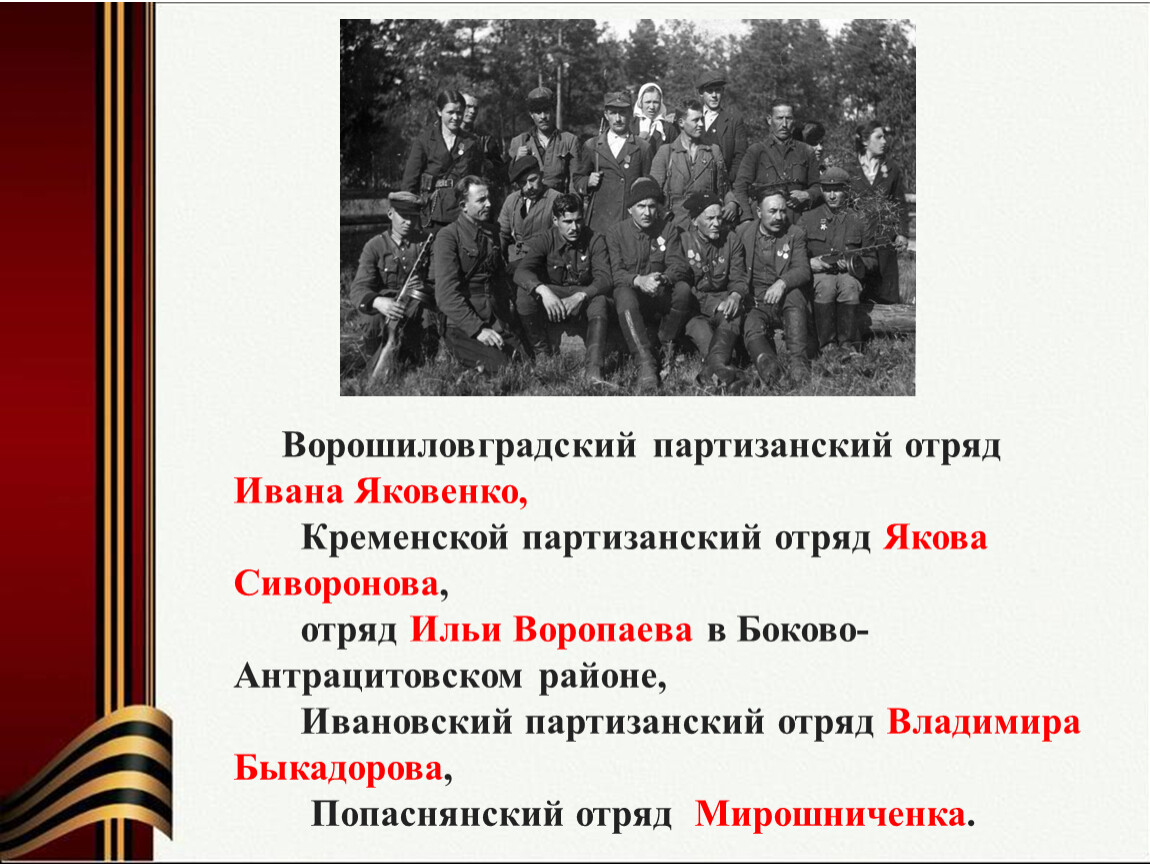 Ворошиловградский партизанский отряд Ивана Яковенко,

Кременской партизанский отряд Якова Сиворонова,

отряд Ильи Воропаева в Боково-Антрацитовском районе,

Ивановский партизанский отряд Владимира Быкадорова,

Попаснянский отряд Мирошниченка.